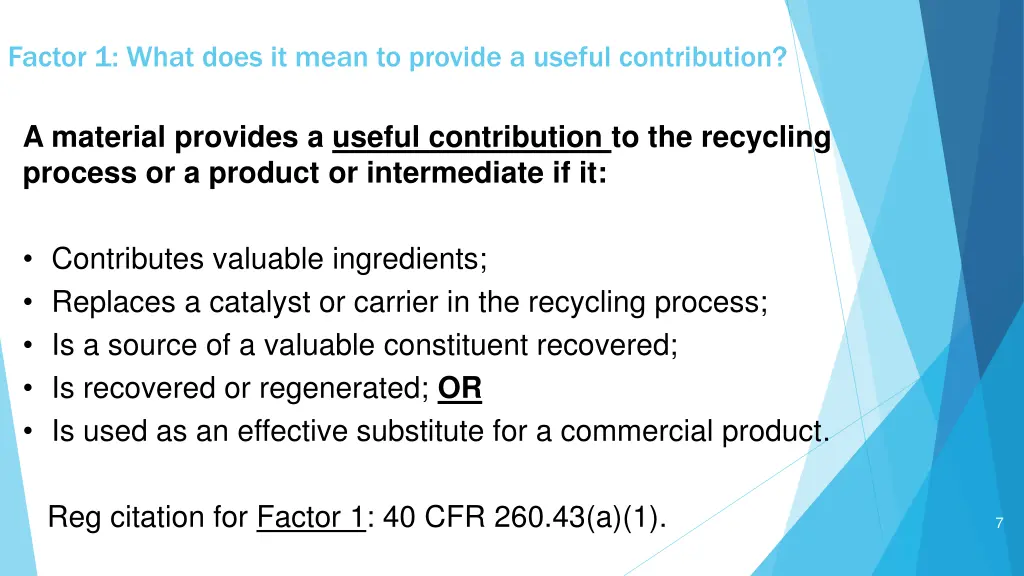 Factor 1: What does it mean to provide a useful contribution?

A material provides a useful contribution to the recycling process or a product or intermediate if it:

• Contributes valuable ingredients;
• Replaces a catalyst or carrier in the recycling process;
• Is a source of a valuable constituent recovered;
• Is recovered or regenerated; OR
• Is used as an effective substitute for a commercial product.

Reg citation for Factor 1: 40 CFR 260.43(a)(1).

7